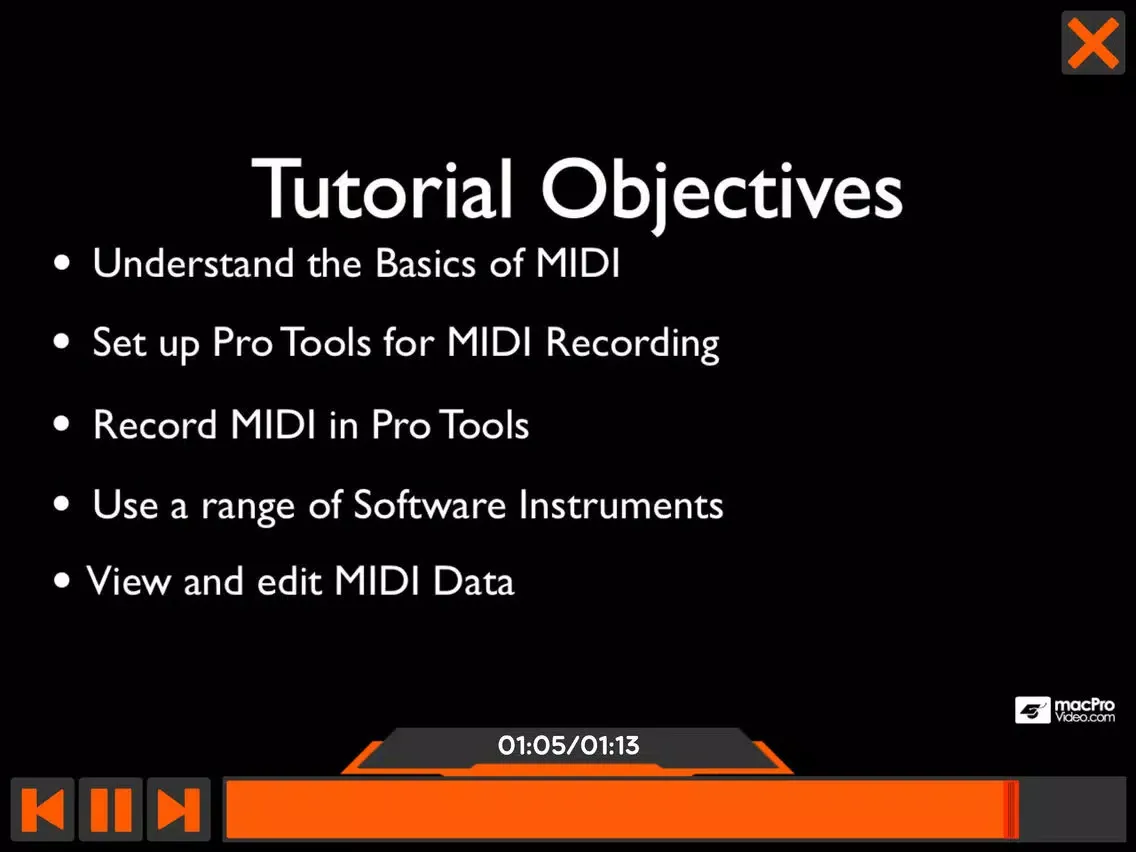 Tutorial Objectives

• Understand the Basics of MIDI

• Set up Pro Tools for MIDI Recording

• Record MIDI in Pro Tools

• Use a range of Software Instruments

• View and edit MIDI Data

macPro Video.com

01:05/01:13